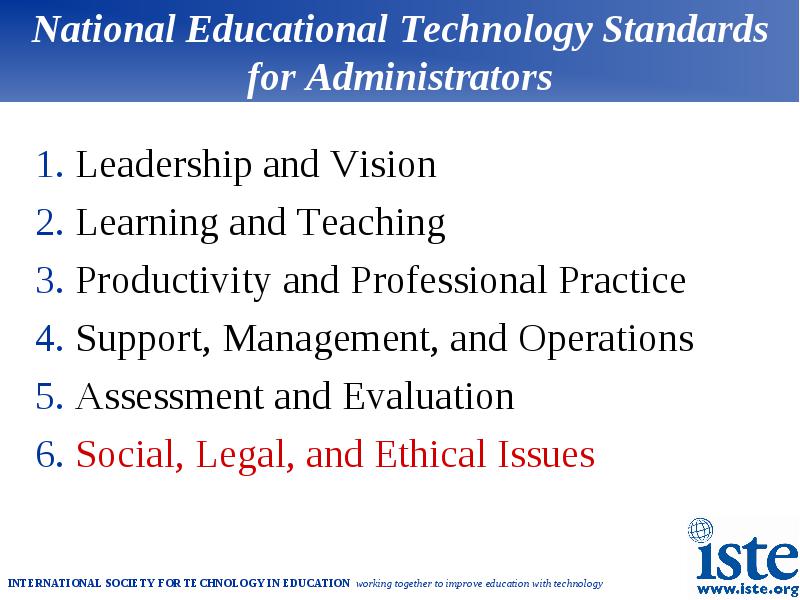 National Educational Technology Standards for Administrators

1. Leadership and Vision
2. Learning and Teaching
3. Productivity and Professional Practice
4. Support, Management, and Operations
5. Assessment and Evaluation
6. Social, Legal, and Ethical Issues

INTERNATIONAL SOCIETY FOR TECHNOLOGY IN EDUCATION working together to improve education with technology

iste
www.iste.org